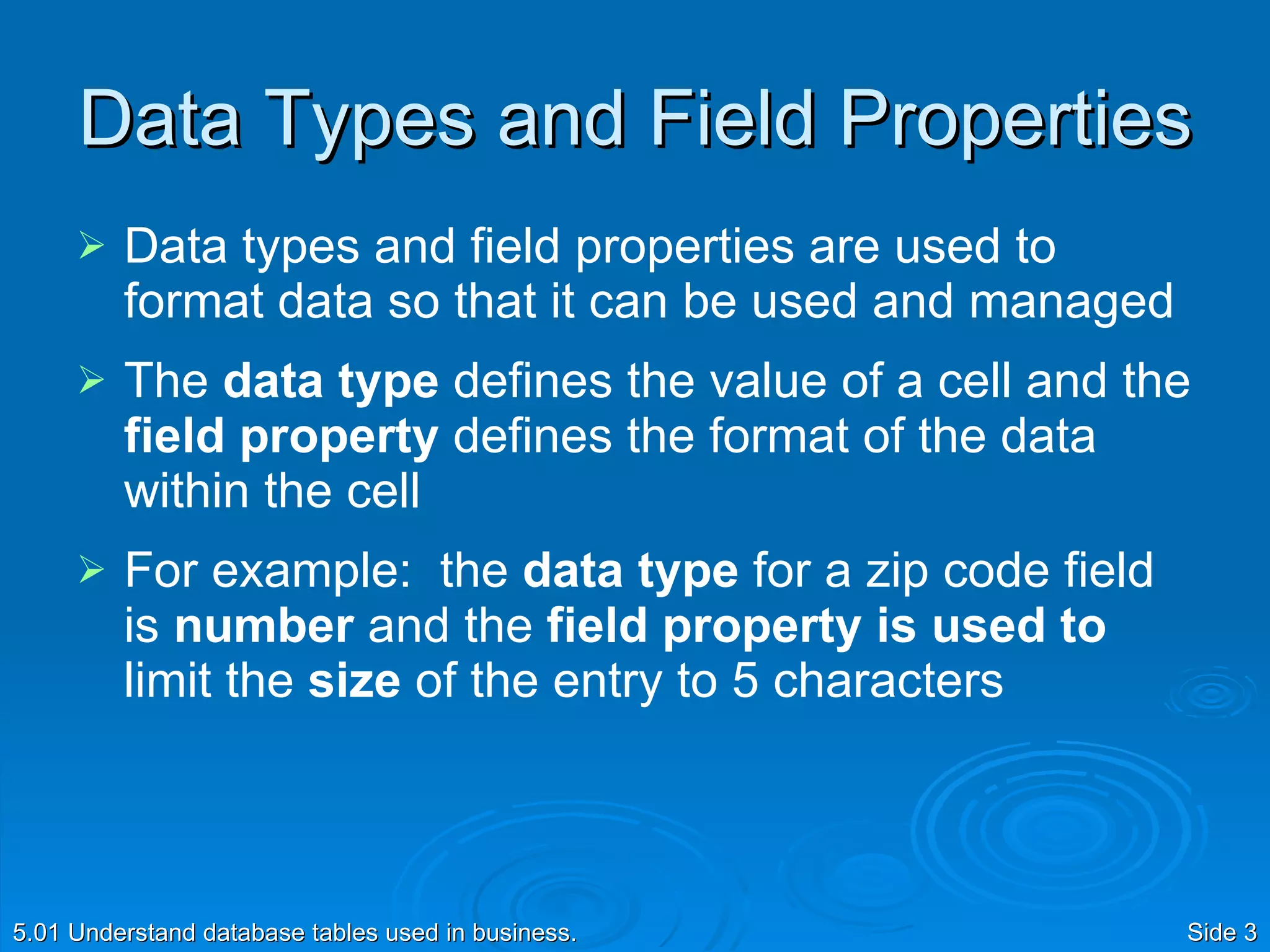 Data Types and Field Properties

➢ Data types and field properties are used to format data so that it can be used and managed

➢ The data type defines the value of a cell and the field property defines the format of the data within the cell

➢ For example: the data type for a zip code field is number and the field property is used to limit the size of the entry to 5 characters

5.01 Understand database tables used in business.

Side 3